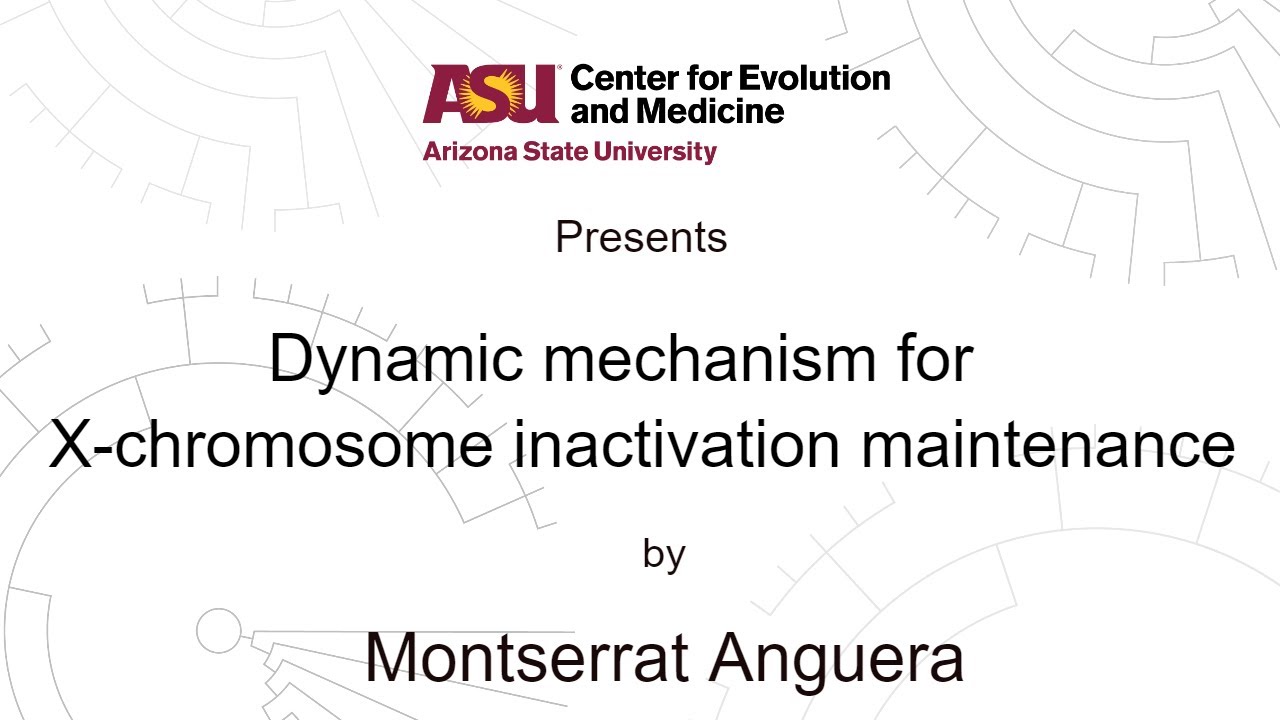 ASU Center for Evolution and Medicine
Arizona State University

Presents

Dynamic mechanism for X-chromosome inactivation maintenance

by

Montserrat Anguera